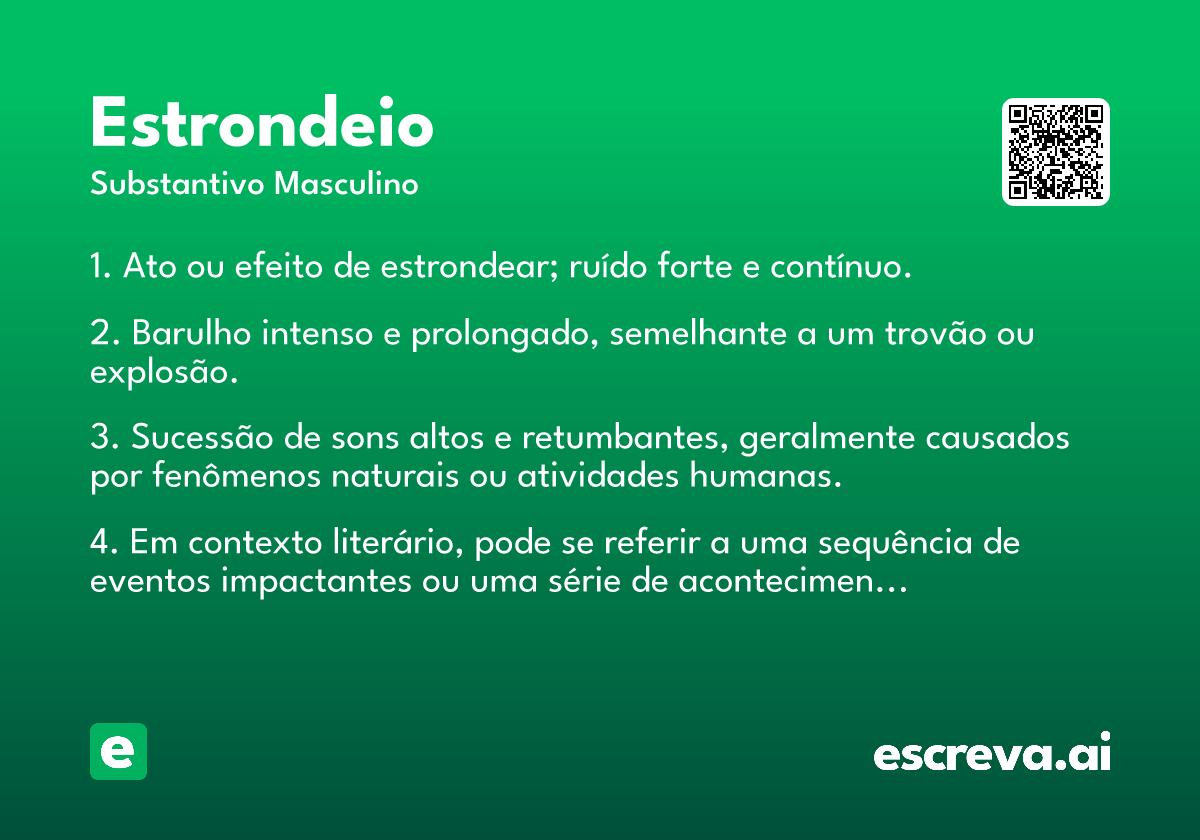 Estrondeio

Substantivo Masculino

1. Ato ou efeito de estrondear; ruído forte e contínuo.

2. Barulho intenso e prolongado, semelhante a um trovão ou explosão.

3. Sucessão de sons altos e retumbantes, geralmente causados por fenômenos naturais ou atividades humanas.

4. Em contexto literário, pode se referir a uma sequência de eventos impactantes ou uma série de acontecimen...

e

escreva.ai